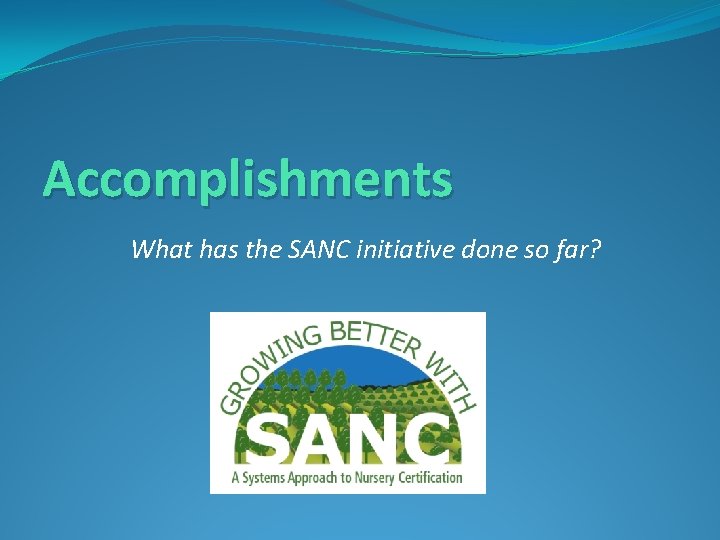 Accomplishments

What has the SANC initiative done so far?

GROWING BETTER WITH
SANC
A Systems Approach to Nursery Certification